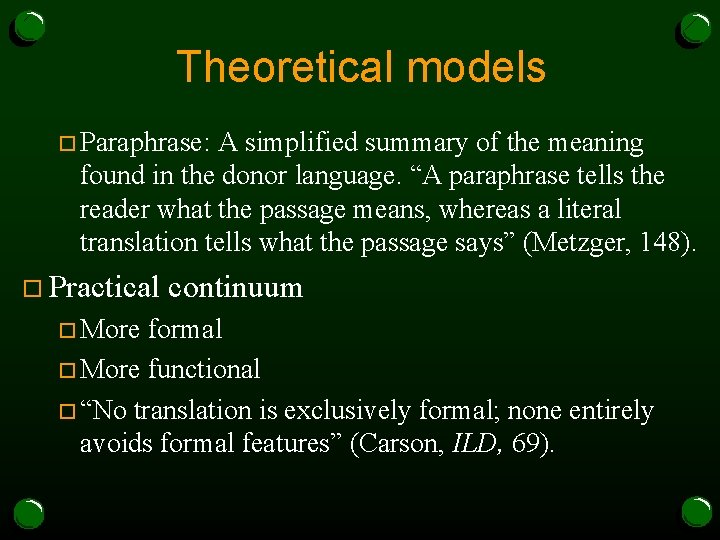 Theoretical models

Paraphrase: A simplified summary of the meaning found in the donor language. “A paraphrase tells the reader what the passage means, whereas a literal translation tells what the passage says” (Metzger, 148).

Practical continuum

More formal

More functional

“No translation is exclusively formal; none entirely avoids formal features” (Carson, ILD, 69).